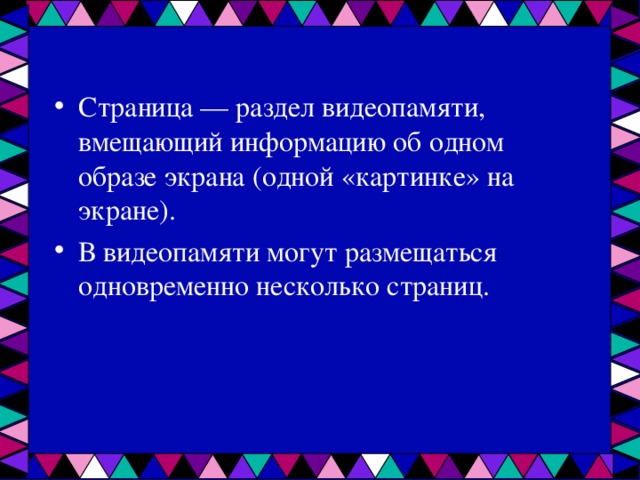 • Страница — раздел видеопамяти, вмещающий информацию об одном образе экрана (одной «картинке» на экране).

• В видеопамяти могут размещаться одновременно несколько страниц.